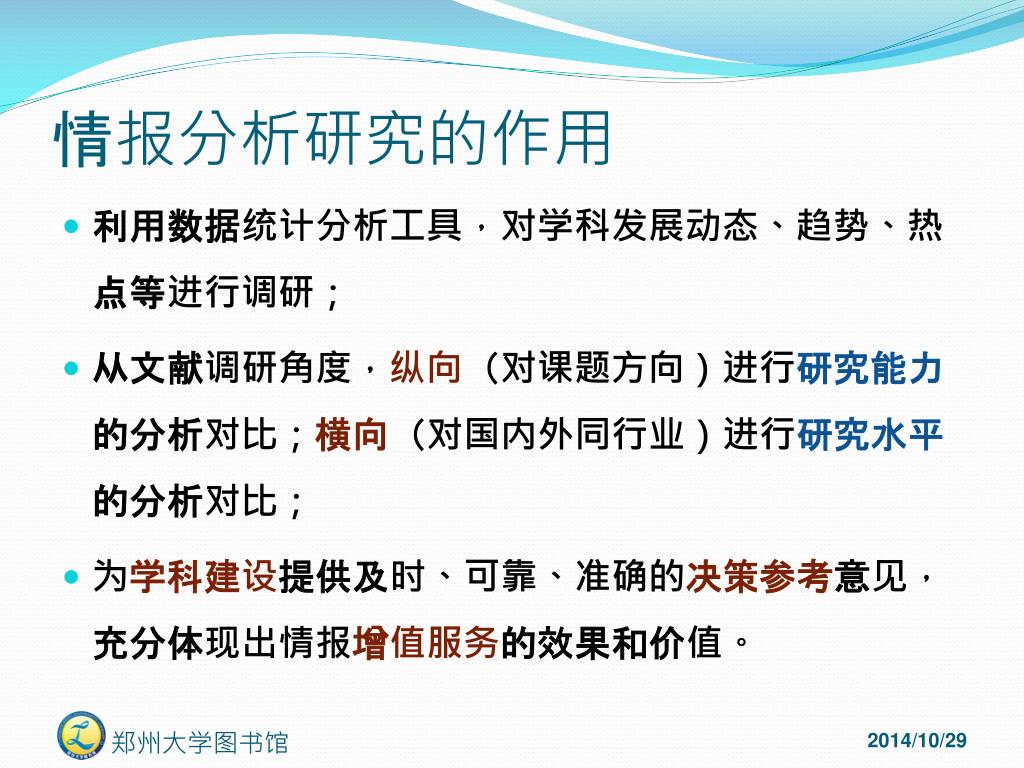 情报分析研究的作用

- 利用数据统计分析工具，对学科发展动态、趋势、热点等进行调研；
- 从文献调研角度，纵向（对课题方向）进行研究能力的分析对比；横向（对国内外同行业）进行研究水平的分析对比；
- 为学科建设提供及时、可靠、准确的决策参考意见，充分体现出情报增值服务的效果和价值。

郑州大学图书馆

2014/10/29